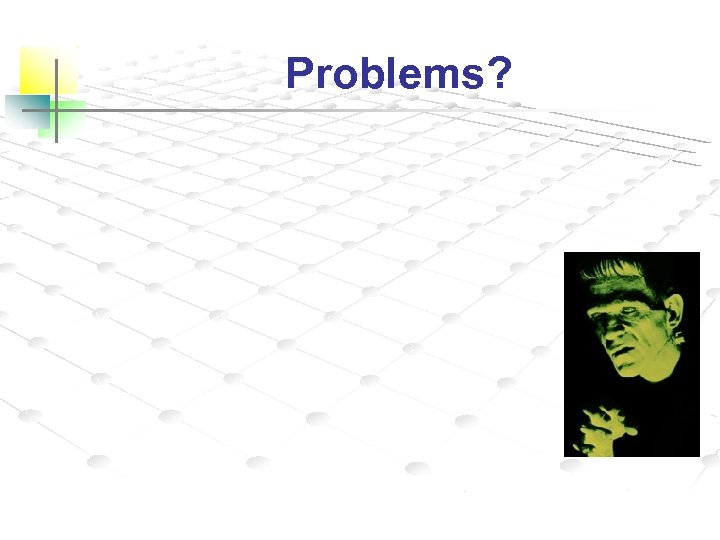 Problems?